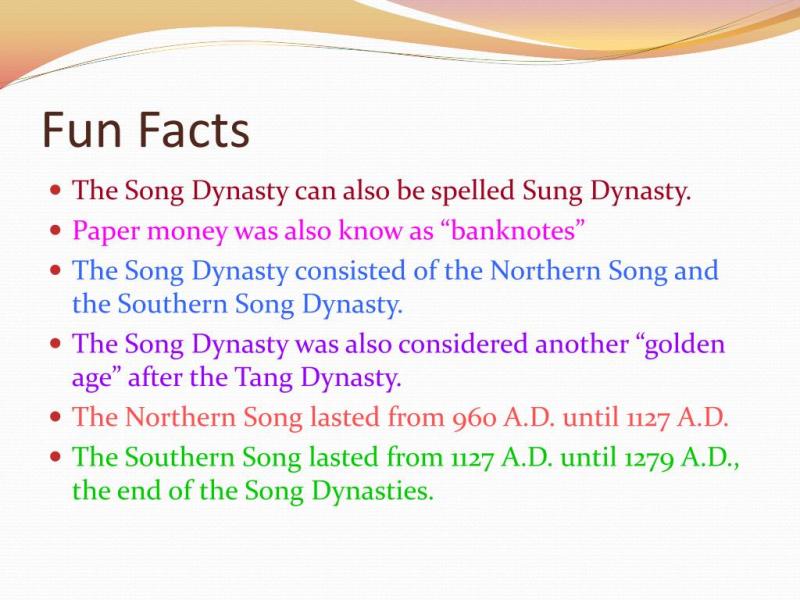 Fun Facts

- The Song Dynasty can also be spelled Sung Dynasty.
- Paper money was also know as “banknotes”
- The Song Dynasty consisted of the Northern Song and the Southern Song Dynasty.
- The Song Dynasty was also considered another “golden age” after the Tang Dynasty.
- The Northern Song lasted from 960 A.D. until 1127 A.D.
- The Southern Song lasted from 1127 A.D. until 1279 A.D., the end of the Song Dynasties.